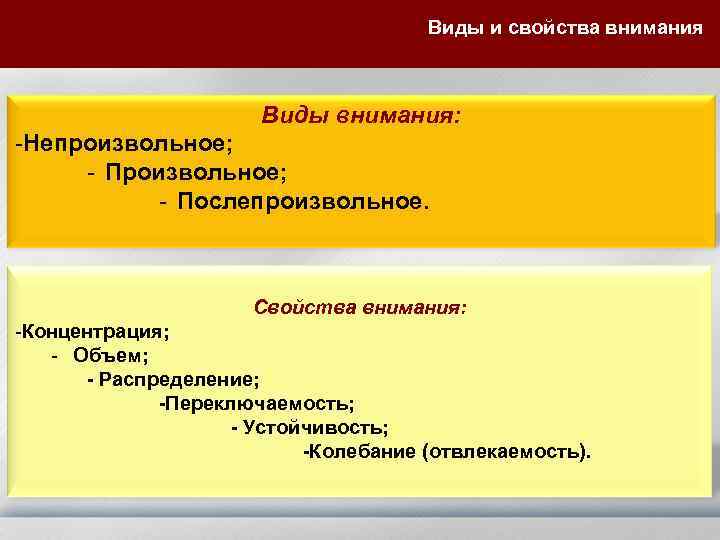 Виды и свойства внимания

Виды внимания:
-Непроизвольное;
- Произвольное;
- Послепроизвольное.

Свойства внимания:
-Концентрация;
- Объем;
- Распределение;
-Переключаемость;
- Устойчивость;
-Колебание (отвлекаемость).